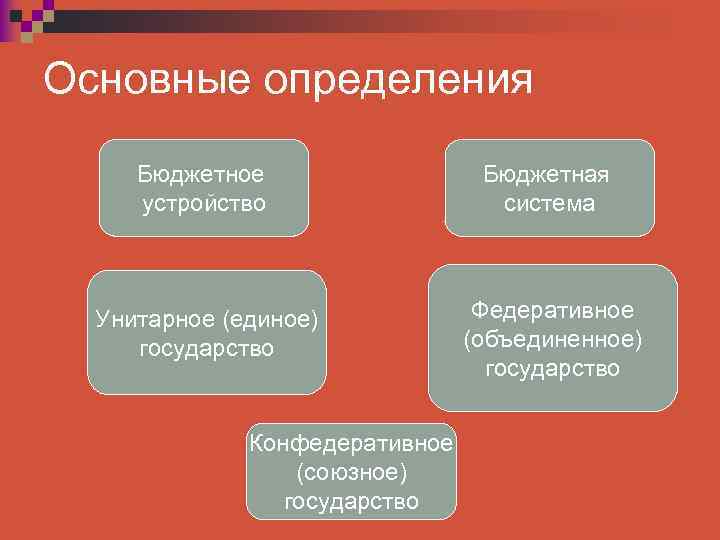 Основные определения

Бюджетное устройство

Бюджетная система

Унитарное (единое) государство

Федеративное (объединенное) государство

Конфедеративное (союзное) государство